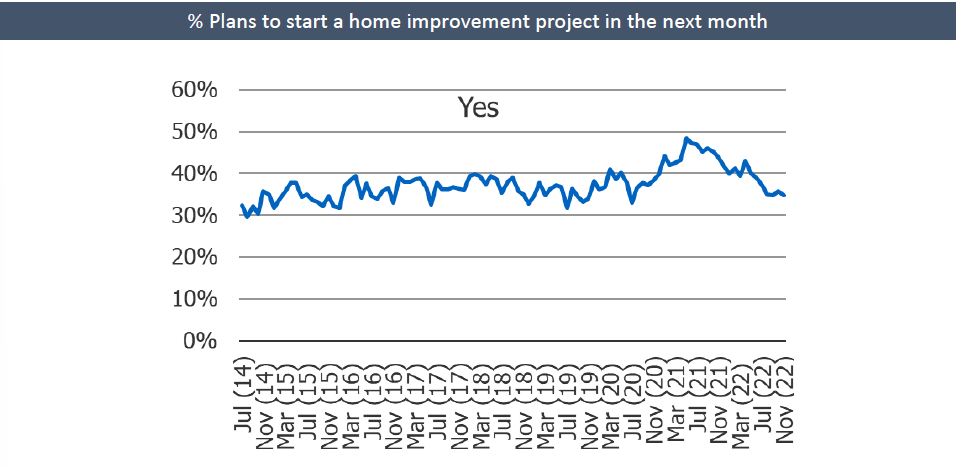 % Plans to start a home improvement project in the next month

Yes

60%
50%
40%
30%
20%
10%
0%

Jul (14)
Nov (14)
Mar (15)
Jul (15)
Nov (15)
Mar (16)
Jul (16)
Nov (16)
Mar (17)
Jul (17)
Nov (17)
Mar (18)
Jul (18)
Nov (18)
Mar (19)
Jul (19)
Nov (19)
Mar (20)
Jul (20)
Nov (20)
Mar (21)
Jul (21)
Nov (21)
Mar (22)
Jul (22)
Nov (22)